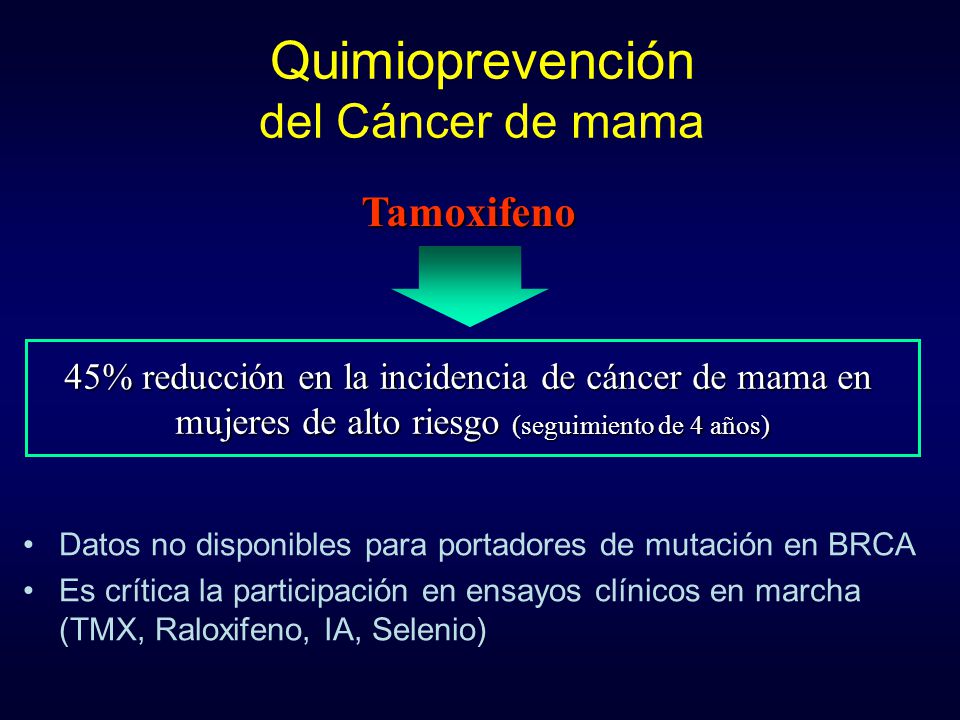 Quimioprevención
del Cáncer de mama

Tamoxifeno

45% reducción en la incidencia de cáncer de mama en mujeres de alto riesgo (seguimiento de 4 años)

• Datos no disponibles para portadores de mutación en BRCA
• Es crítica la participación en ensayos clínicos en marcha (TMX, Raloxifeno, IA, Selenio)